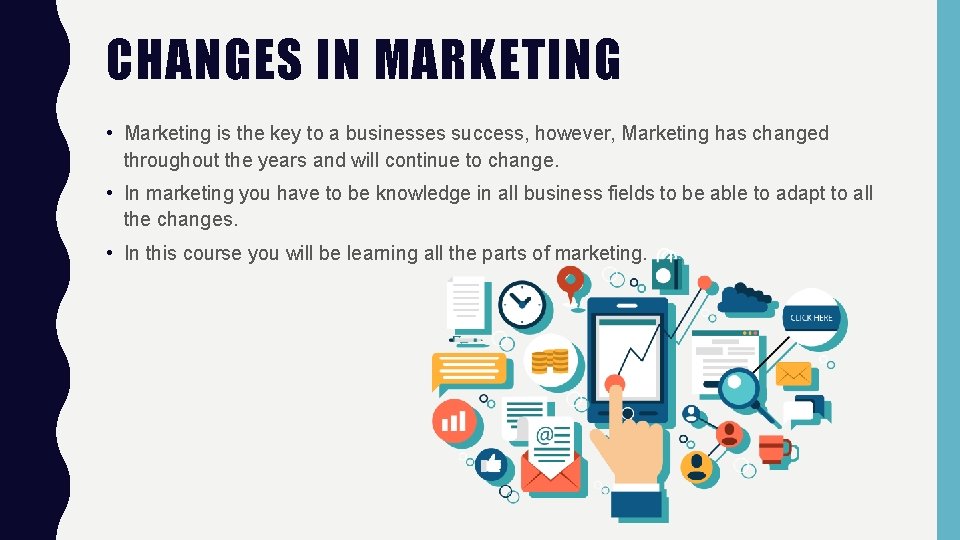 CHANGES IN MARKETING

• Marketing is the key to a businesses success, however, Marketing has changed throughout the years and will continue to change.

• In marketing you have to be knowledge in all business fields to be able to adapt to all the changes.

• In this course you will be learning all the parts of marketing.

CLICK HERE

@